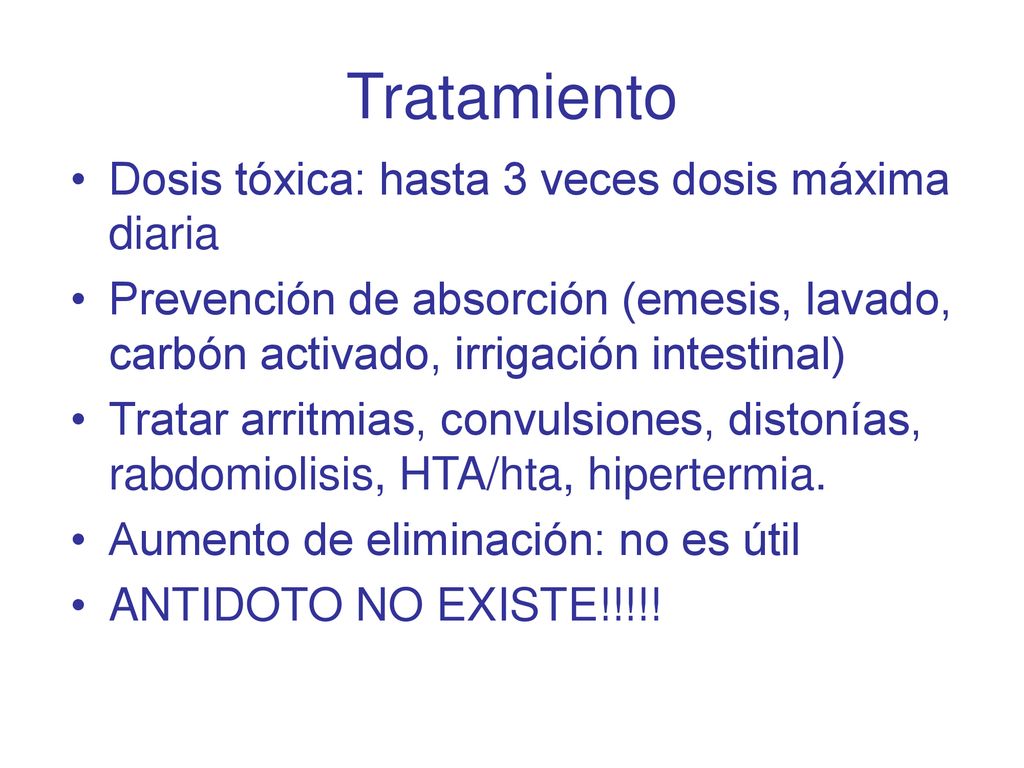 Tratamiento

• Dosis tóxica: hasta 3 veces dosis máxima diaria
• Prevención de absorción (emesis, lavado, carbón activado, irrigación intestinal)
• Tratar arritmias, convulsiones, distonías, rabdomiolisis, HTA/hta, hipertermia.
• Aumento de eliminación: no es útil
• ANTIDOTO NO EXISTE!!!!!